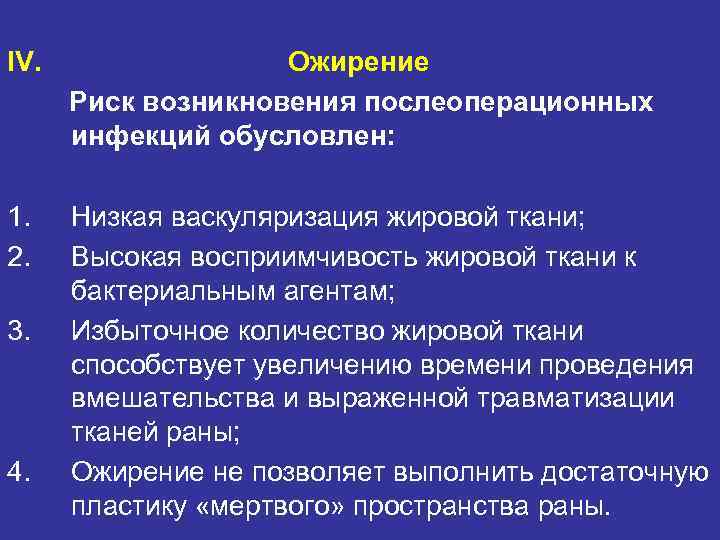 IV. Ожирение

Риск возникновения послеоперационных инфекций обусловлен:

1. Низкая васкуляризация жировой ткани;
2. Высокая восприимчивость жировой ткани к бактериальным агентам;
3. Избыточное количество жировой ткани способствует увеличению времени проведения вмешательства и выраженной травматизации тканей раны;
4. Ожирение не позволяет выполнить достаточную пластику «мертвого» пространства раны.